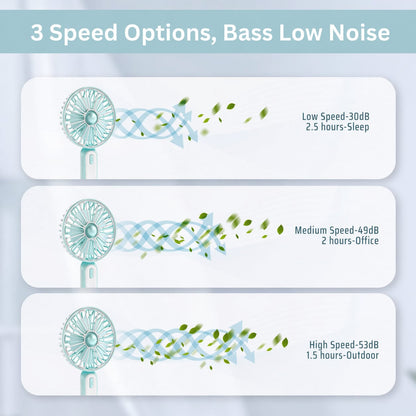 3 Speed Options, Bass Low Noise

Low Speed-30dB
2.5 hours-Sleep

Medium Speed-49dB
2 hours-Office

High Speed-53dB
1.5 hours-Outdoor